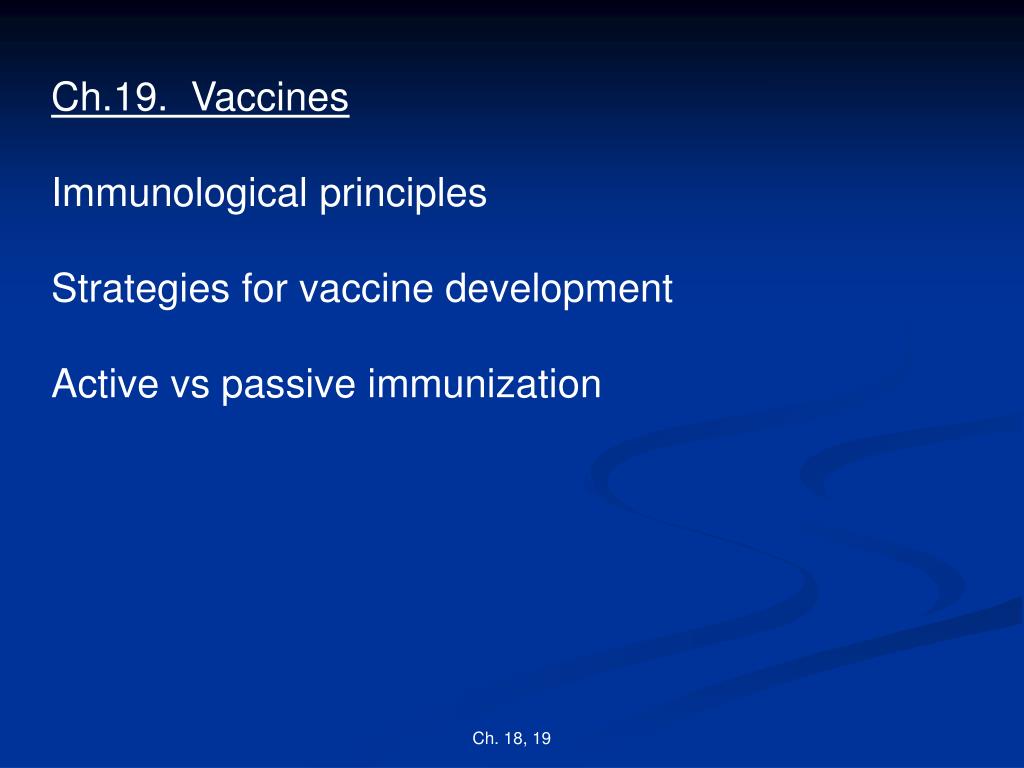 Ch.19.  Vaccines

Immunological principles

Strategies for vaccine development

Active vs passive immunization

Ch. 18, 19